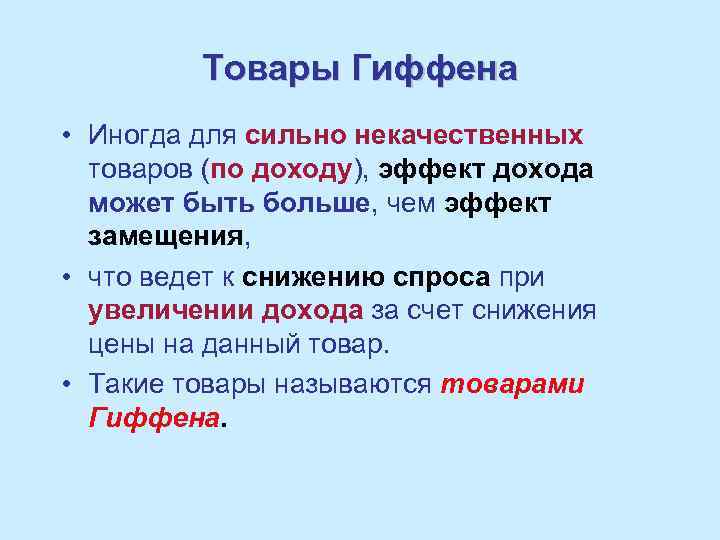 Товары Гиффена

• Иногда для сильно некачественных товаров (по доходу), эффект дохода может быть больше, чем эффект замещения,

• что ведет к снижению спроса при увеличении дохода за счет снижения цены на данный товар.

• Такие товары называются товарами Гиффена.